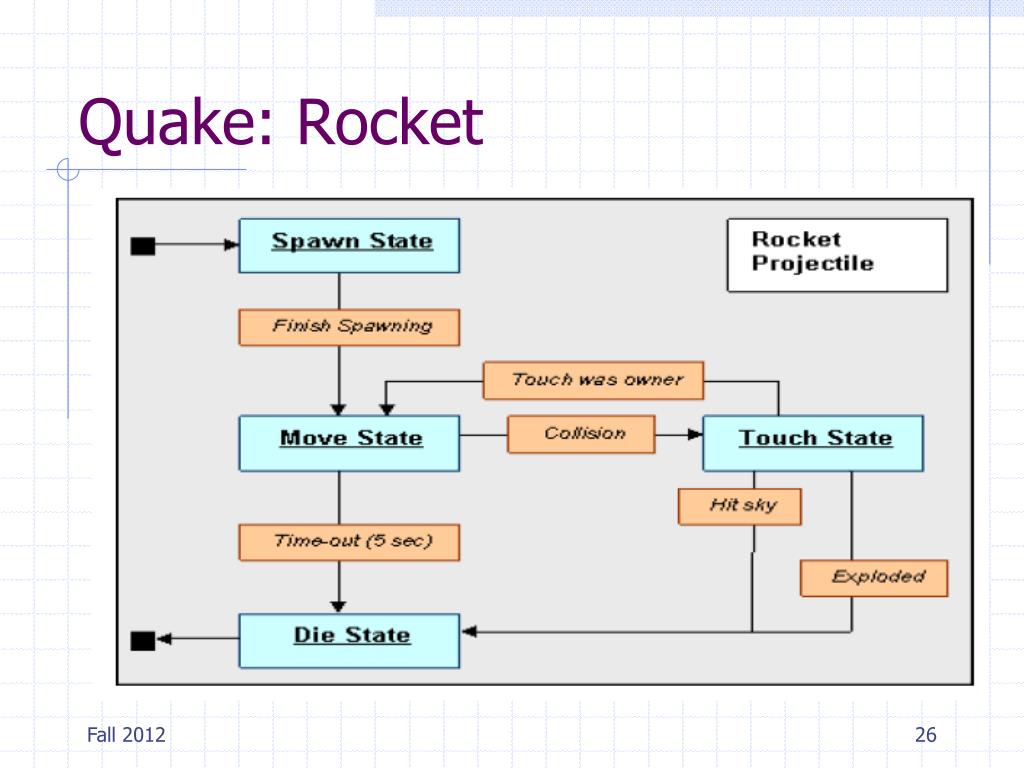 Quake: Rocket

Spawn State

Rocket Projectile

Finish Spawning

Touch was owner

Move State

Collision

Touch State

Hit sky

Time-out (5 sec)

Exploded

Die State

Fall 2012

26